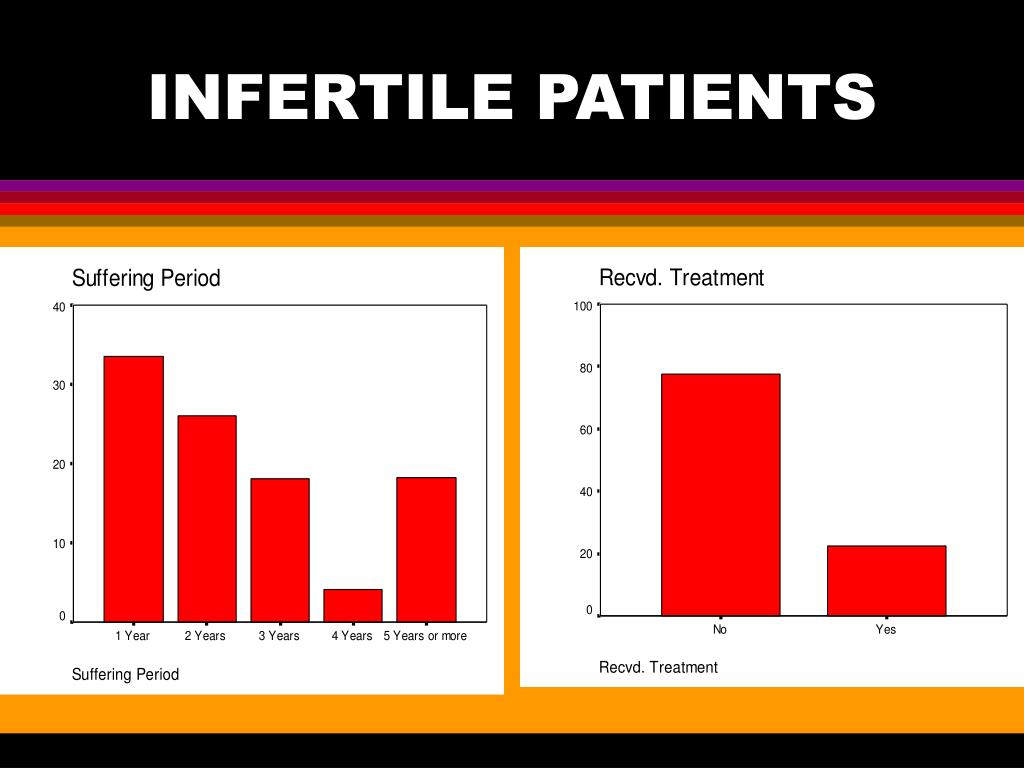 INFERTILE PATIENTS

Suffering Period

40
30
20
10
0

1 Year
2 Years
3 Years
4 Years
5 Years or more

Suffering Period

Recvd. Treatment

100
80
60
40
20
0

No
Yes

Recvd. Treatment